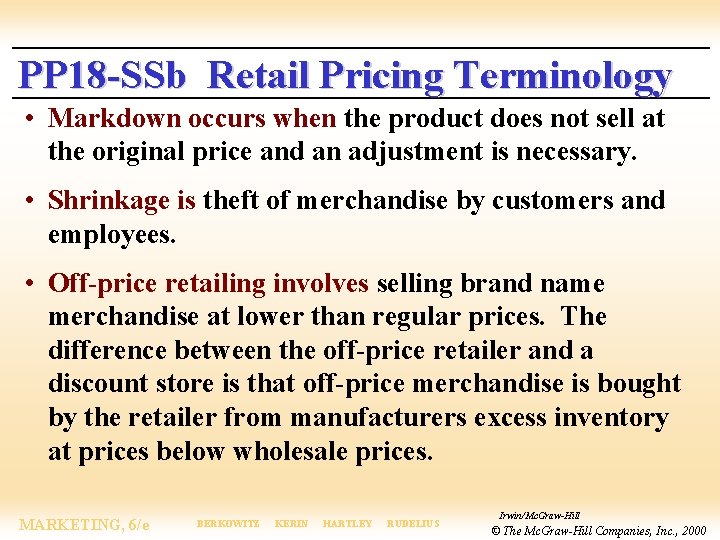 PP18-SSb Retail Pricing Terminology

• Markdown occurs when the product does not sell at the original price and an adjustment is necessary.

• Shrinkage is theft of merchandise by customers and employees.

• Off-price retailing involves selling brand name merchandise at lower than regular prices. The difference between the off-price retailer and a discount store is that off-price merchandise is bought by the retailer from manufacturers excess inventory at prices below wholesale prices.

MARKETING, 6/e BERKOWITZ KERIN HARTLEY RUDELIUS

Irwin/McGraw-Hill
© The McGraw-Hill Companies, Inc., 2000